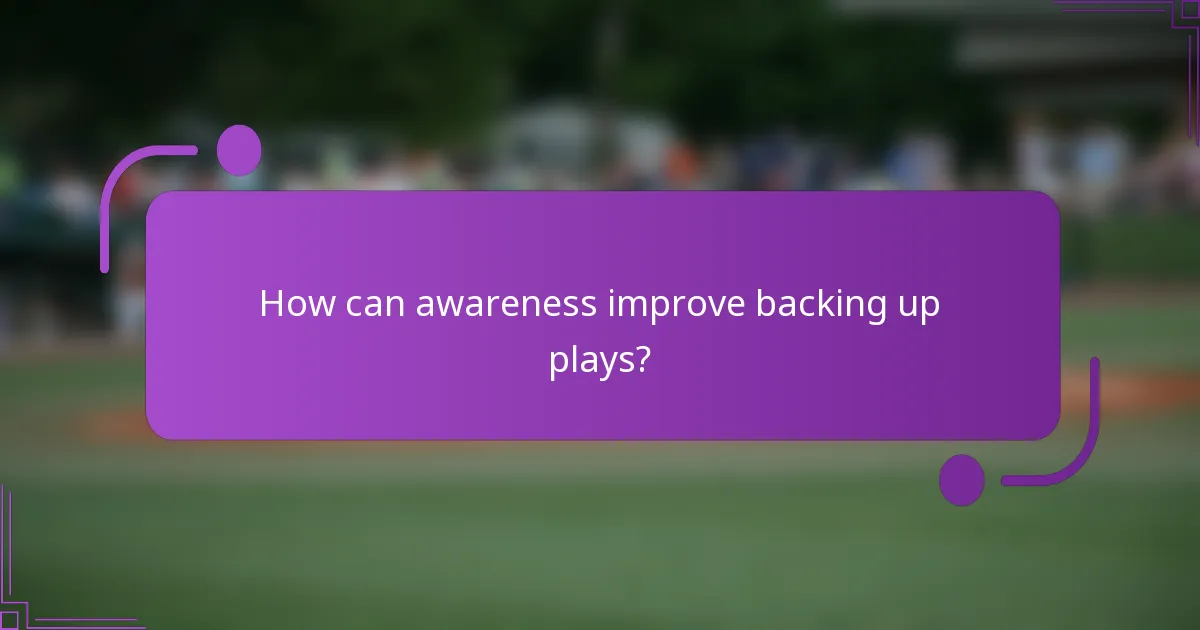 How can awareness improve backing up plays?